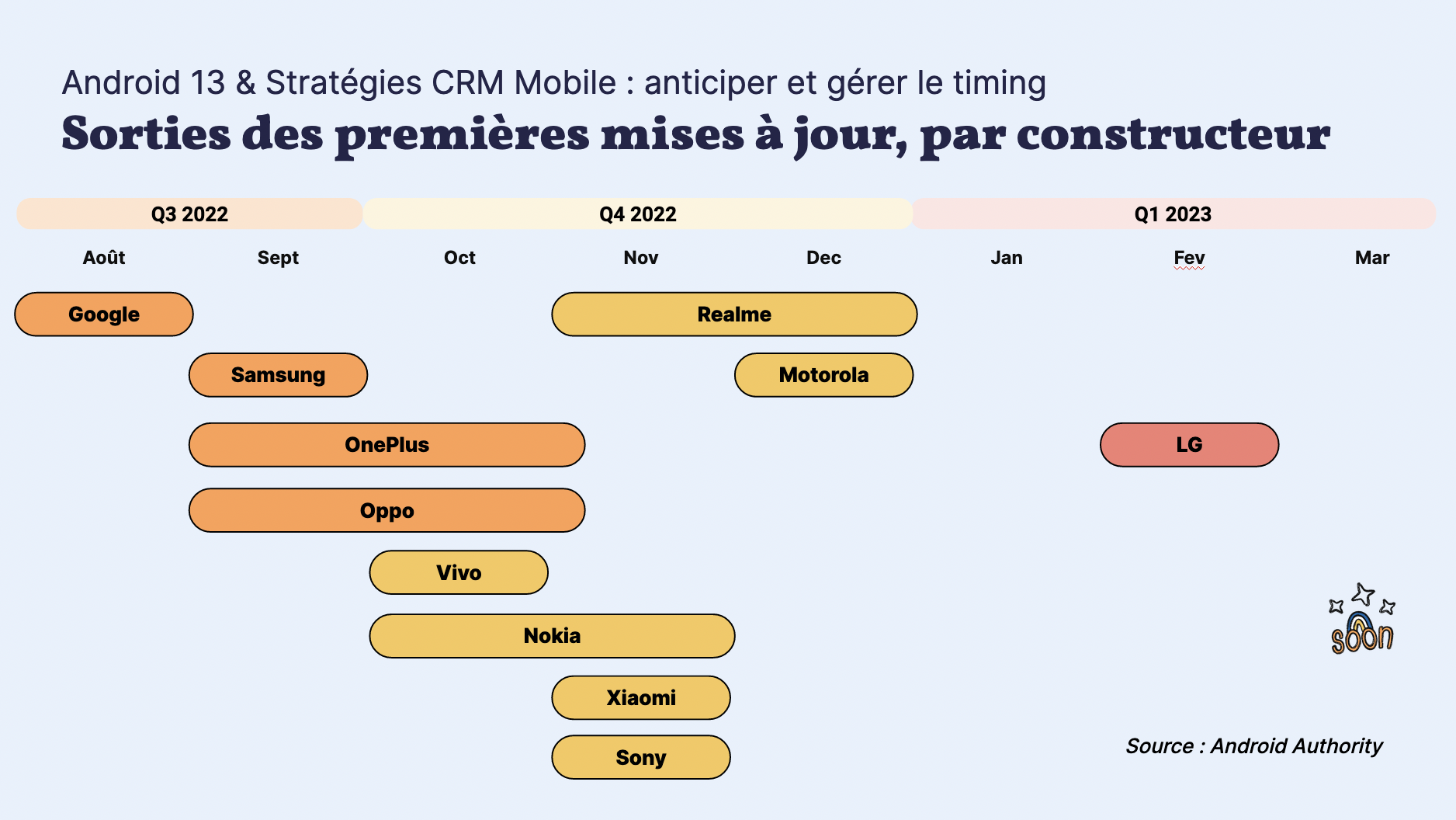 Android 13 & Stratégies CRM Mobile : anticiper et gérer le timing
Sorties des premières mises à jour, par constructeur

Q3 2022
Q4 2022
Q1 2023

Août
Sept
Oct
Nov
Dec
Jan
Fev
Mar

Google
Realme
Samsung
Motorola
OnePlus
LG
Oppo
Vivo
Nokia
Xiaomi
Sony

soon

Source : Android Authority